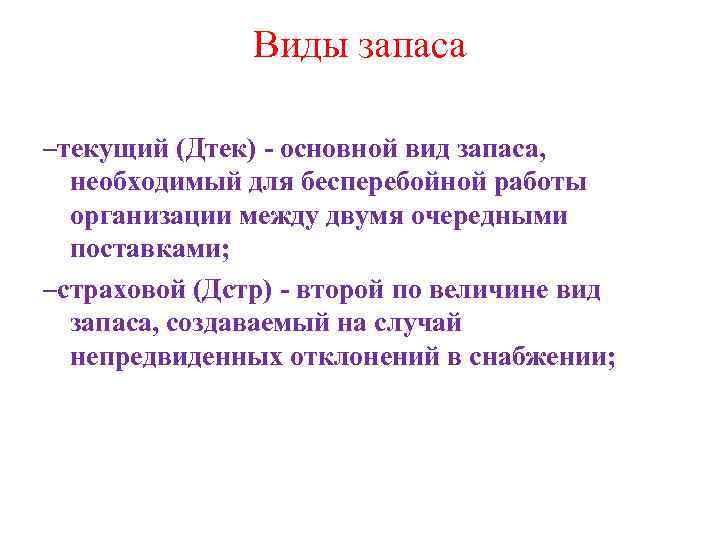 Виды запаса

–текущий (Дтек) - основной вид запаса, необходимый для бесперебойной работы организации между двумя очередными поставками;

–страховой (Дстр) - второй по величине вид запаса, создаваемый на случай непредвиденных отклонений в снабжении;